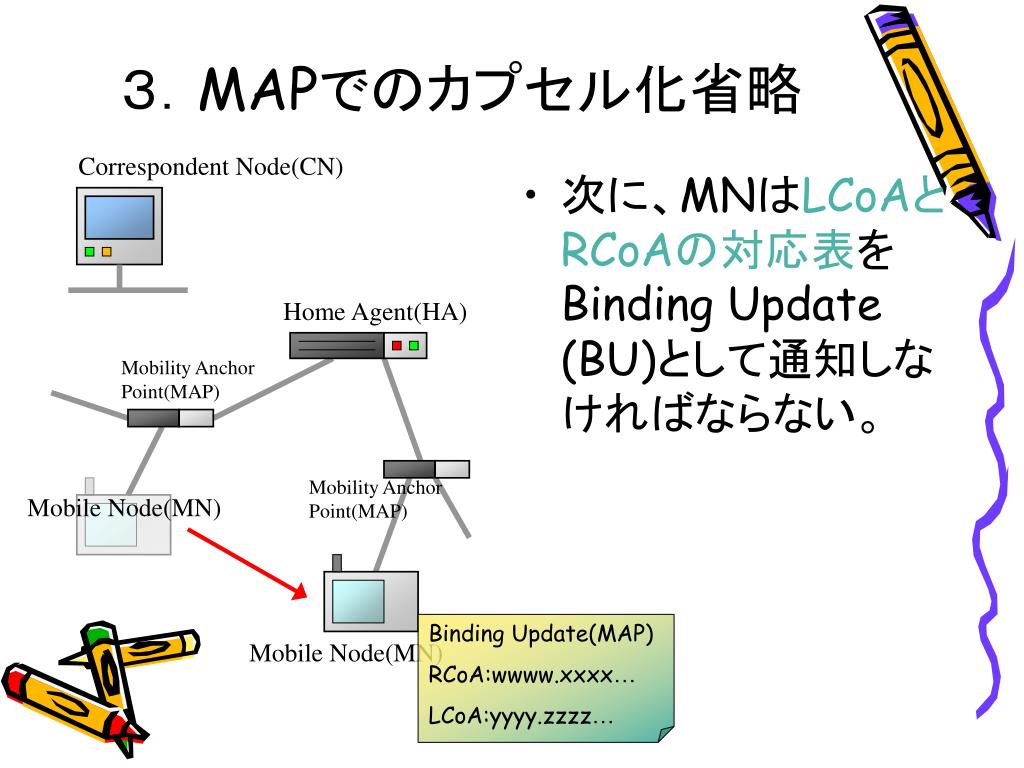 ３．MAPでのカプセル化省略

Correspondent Node(CN)

Home Agent(HA)

Mobility Anchor Point(MAP)

Mobile Node(MN)

Mobility Anchor Point(MAP)

Mobile Node(MN)

Binding Update(MAP)

RCoA:wwww.xxxx…

LCoA:yyyy.zzzz…

• 次に、MNはLCoAとRCoAの対応表をBinding Update (BU)として通知しなければならない。